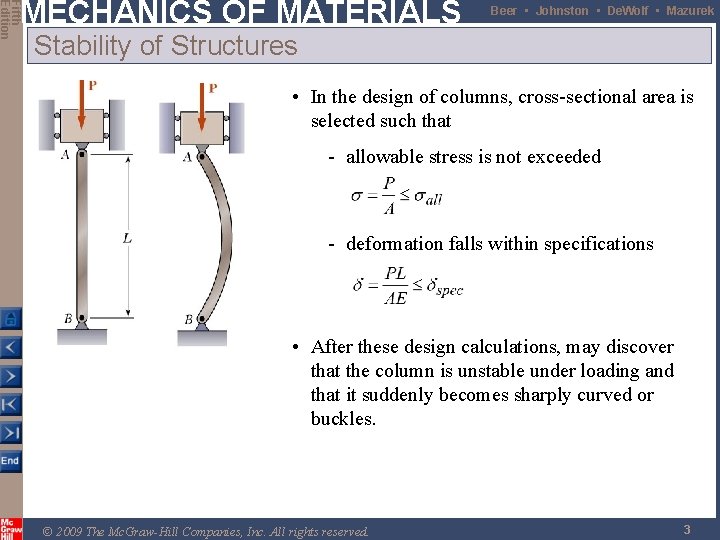 Fifth Edition

MECHANICS OF MATERIALS

Beer • Johnston • DeWolf • Mazurek

Stability of Structures

P

A

L

B

P

A

B

• In the design of columns, cross-sectional area is selected such that

- allowable stress is not exceeded

$\sigma = \frac{P}{A} \leq \sigma_{all}$

- deformation falls within specifications

$\delta = \frac{PL}{AE} \leq \delta_{spec}$

• After these design calculations, may discover that the column is unstable under loading and that it suddenly becomes sharply curved or buckles.

End

Mc Graw Hill

© 2009 The McGraw-Hill Companies, Inc. All rights reserved.

3